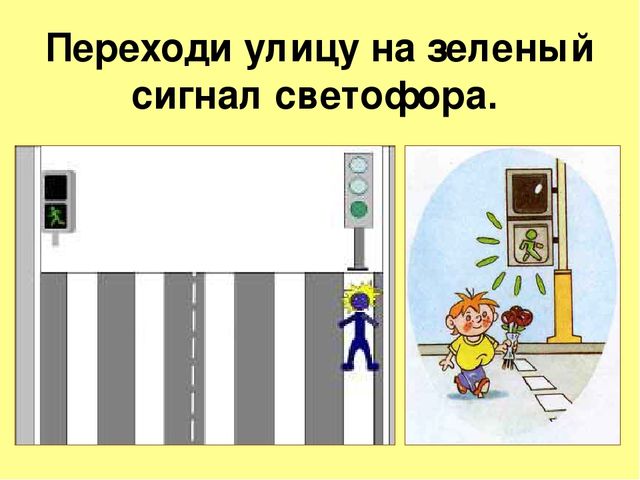 Переходи улицу на зеленый сигнал светофора.